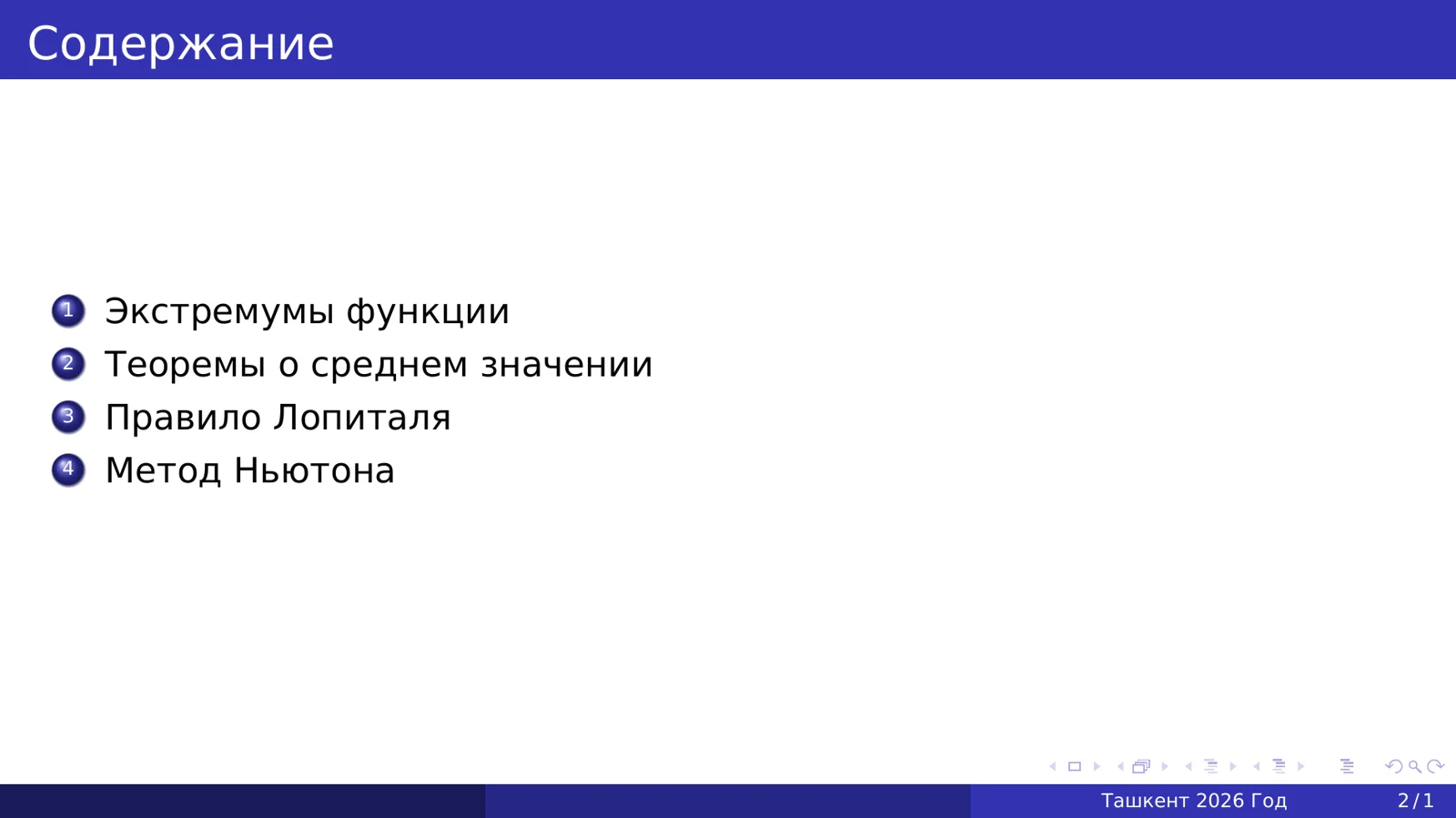 Содержание

1 Экстремумы функции
2 Теоремы о среднем значении
3 Правило Лопиталя
4 Метод Ньютона

Ташкент 2026 Год 2 / 1